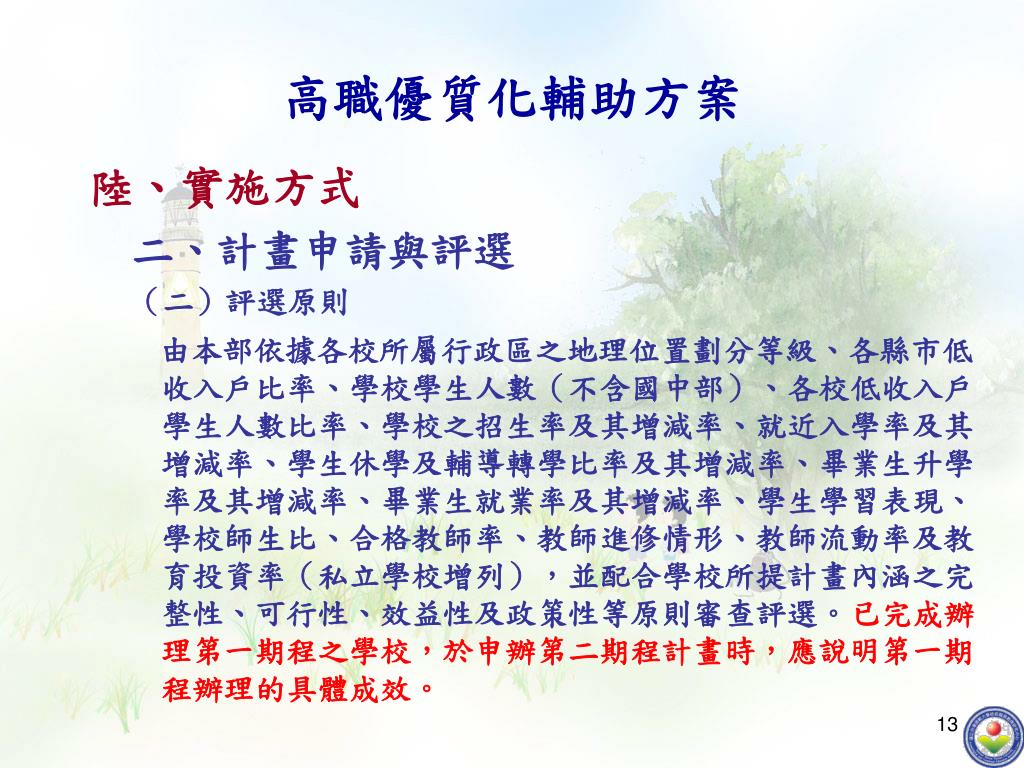 高職優質化輔助方案

陸、實施方式

二、計畫申請與評選

（二）評選原則

由本部依據各校所屬行政區之地理位置劃分等級、各縣市低收入戶比率、學校學生人數（不含國中部）、各校低收入戶學生人數比率、學校之招生率及其增減率、就近入學率及其增減率、學生休學及輔導轉學比率及其增減率、畢業生升學率及其增減率、畢業生就業率及其增減率、學生學習表現、學校師生比、合格教師率、教師進修情形、教師流動率及教育投資率（私立學校增列），並配合學校所提計畫內涵之完整性、可行性、效益性及政策性等原則審查評選。已完成辦理第一期程之學校，於申辦第二期程計畫時，應說明第一期程辦理的具體成效。

13